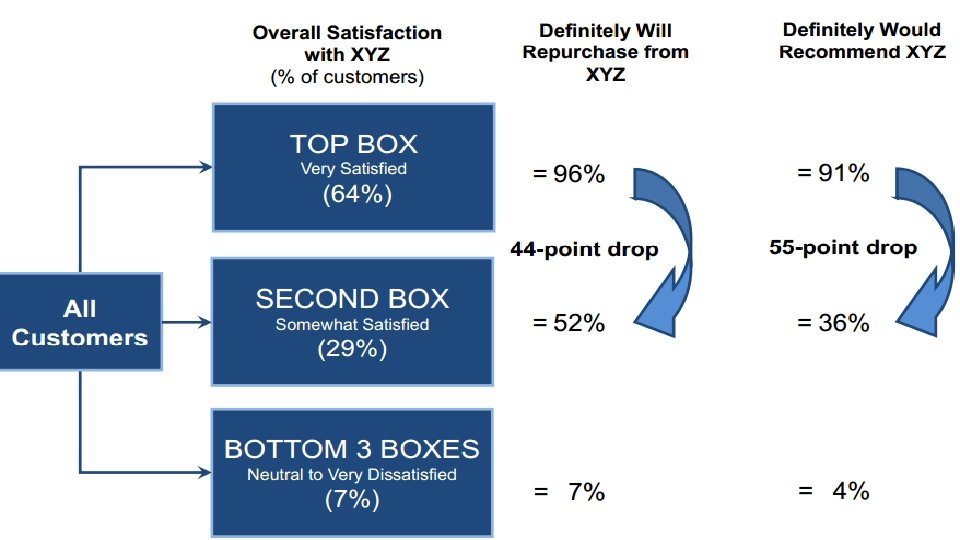 Overall Satisfaction with XYZ (% of customers)

Definitely Will Repurchase from XYZ

Definitely Would Recommend XYZ

All Customers

TOP BOX
Very Satisfied
(64%)

= 96%

= 91%

44-point drop

55-point drop

SECOND BOX
Somewhat Satisfied
(29%)

= 52%

= 36%

BOTTOM 3 BOXES
Neutral to Very Dissatisfied
(7%)

= 7%

= 4%